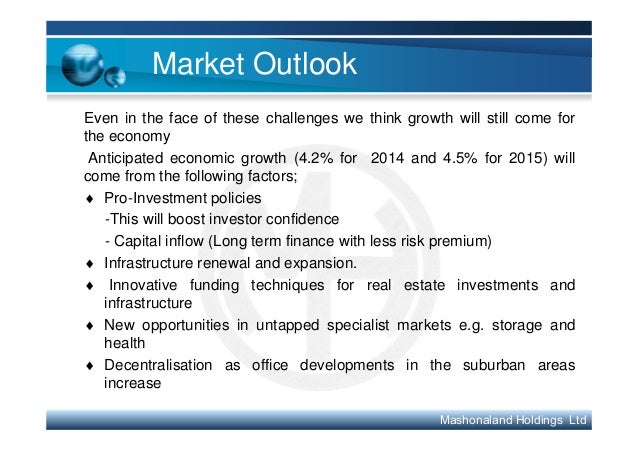 Market Outlook

Even in the face of these challenges we think growth will still come for the economy

Anticipated economic growth (4.2% for 2014 and 4.5% for 2015) will come from the following factors;

♦ Pro-Investment policies
-This will boost investor confidence
- Capital inflow (Long term finance with less risk premium)
♦ Infrastructure renewal and expansion.
♦ Innovative funding techniques for real estate investments and infrastructure
♦ New opportunities in untapped specialist markets e.g. storage and health
♦ Decentralisation as office developments in the suburban areas increase

Mashonaland Holdings Ltd